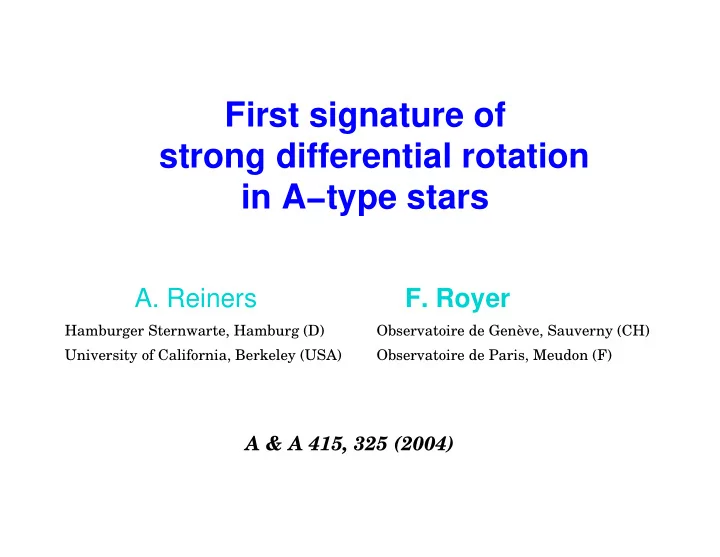 First signature of strong differential rotation in A–type stars

A. Reiners
Hamburger Sternwarte, Hamburg (D)
University of California, Berkeley (USA)

F. Royer
Observatoire de Genève, Sauverny (CH)
Observatoire de Paris, Meudon (F)

A & A 415, 325 (2004)